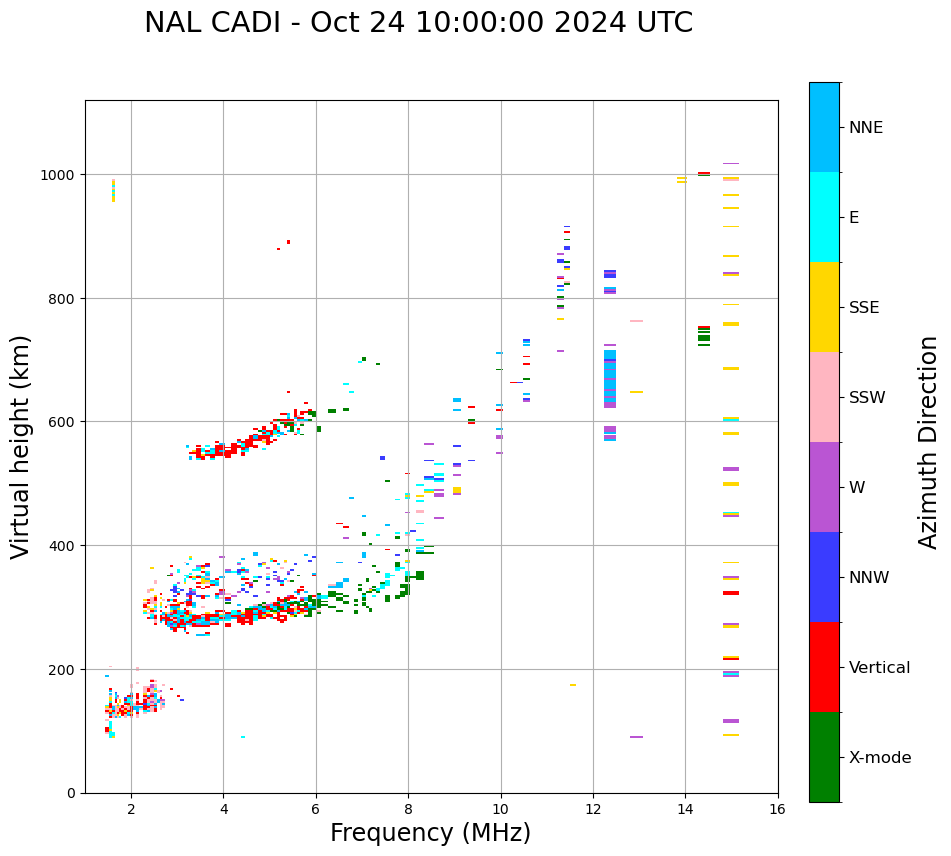 NAL CADI - Oct 24 10:00:00 2024 UTC

Virtual height (km)

1000
800
600
400
200
0

2
4
6
8
10
12
14
16

Frequency (MHz)

NNE
E
SSE
SSW
W
NNW
Vertical
X-mode

Azimuth Direction